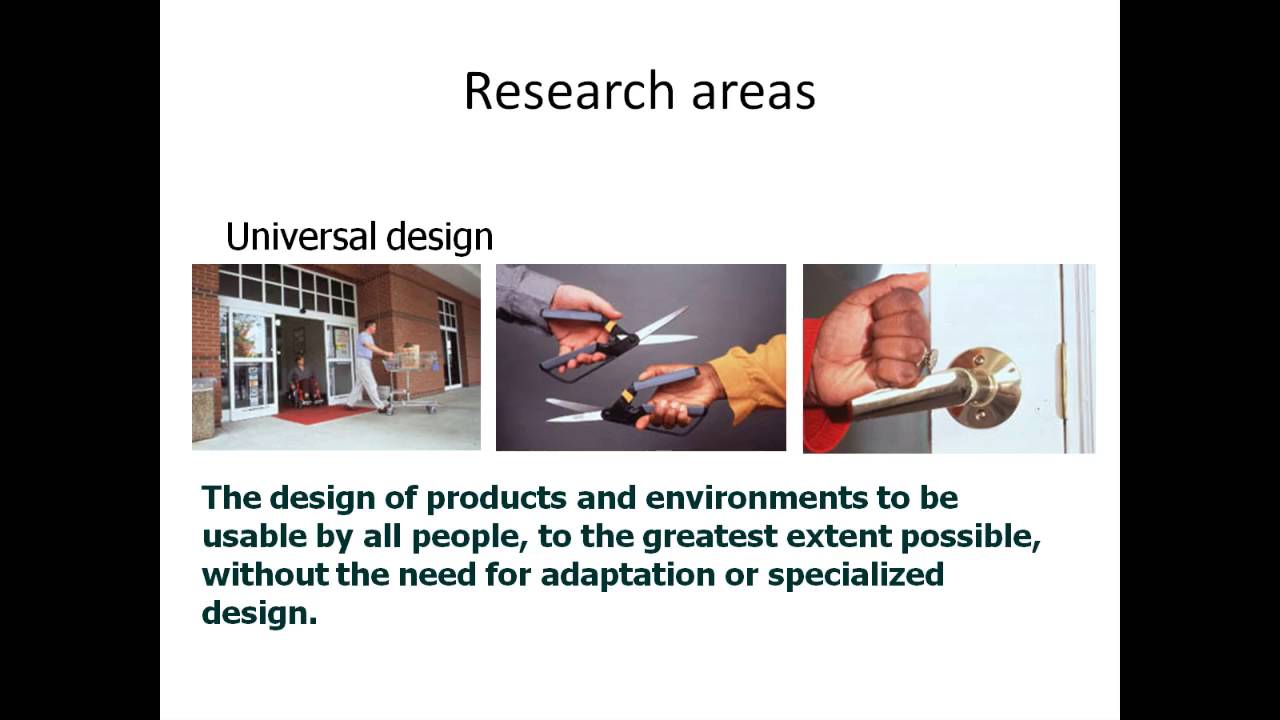 Research areas

Universal design

The design of products and environments to be usable by all people, to the greatest extent possible, without the need for adaptation or specialized design.